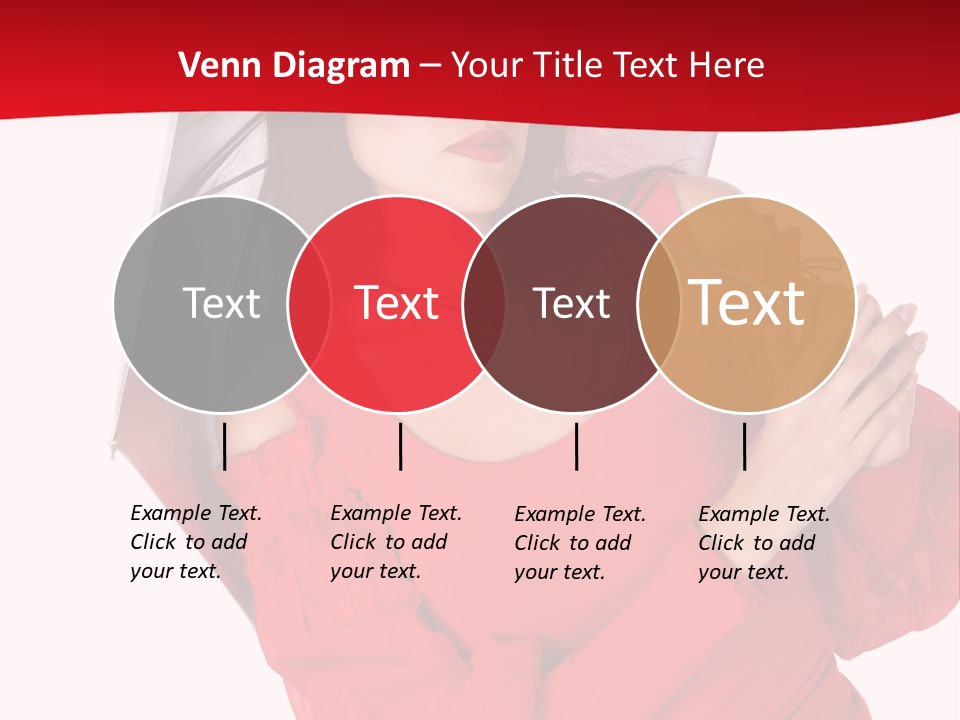 Venn Diagram – Your Title Text Here

Text

Text

Text

Text

Example Text. Click to add your text.

Example Text. Click to add your text.

Example Text. Click to add your text.

Example Text. Click to add your text.